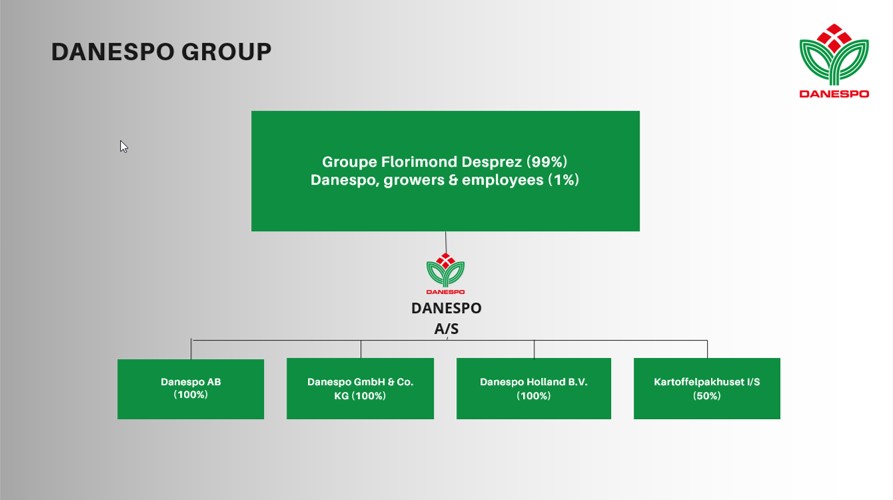 DANESPO GROUP

DANESPO

Groupe Florimond Desprez (99%)
Danespo, growers & employees (1%)

DANESPO

DANESPO
A/S

Danespo AB
(100%)

Danespo GmbH & Co. KG (100%)

Danespo Holland B.V.
(100%)

Kartoffelpakhuset I/S
(50%)